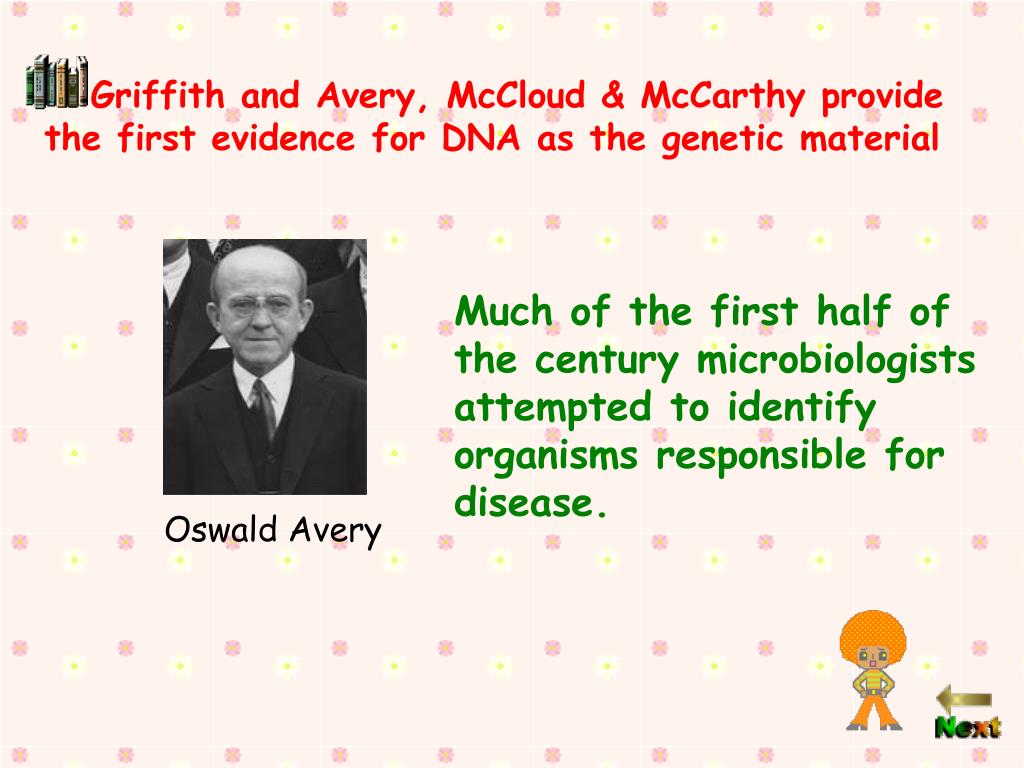 Griffith and Avery, McCloud & McCarthy provide the first evidence for DNA as the genetic material

Oswald Avery

Much of the first half of the century microbiologists attempted to identify organisms responsible for disease.

Next